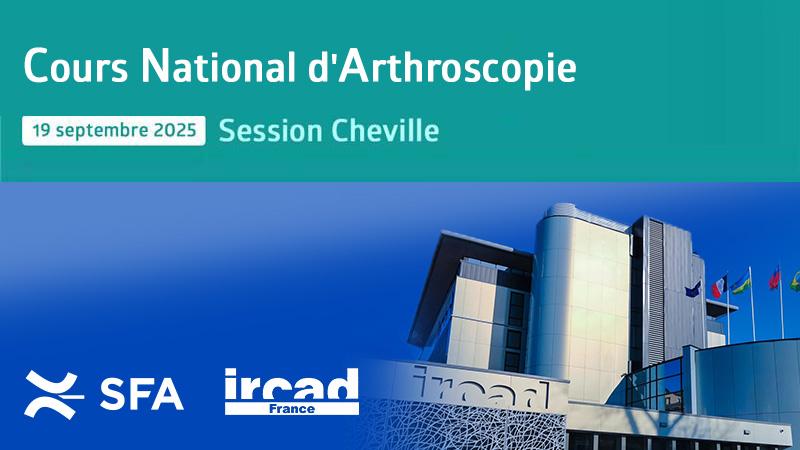 Cours National d'Arthroscopie

19 septembre 2025 Session Cheville

SFA

ircad
France

ircad